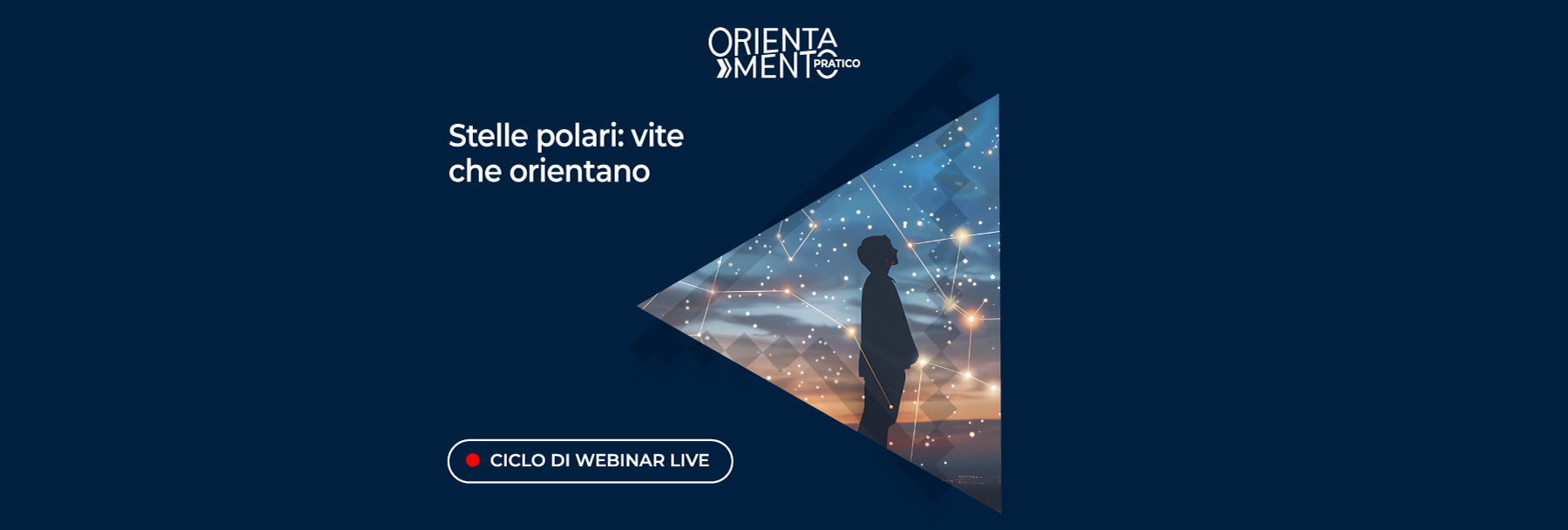 ORIENTA
MENTO PRATICO

Stelle polari: vite che orientano

CICLO DI WEBINAR LIVE